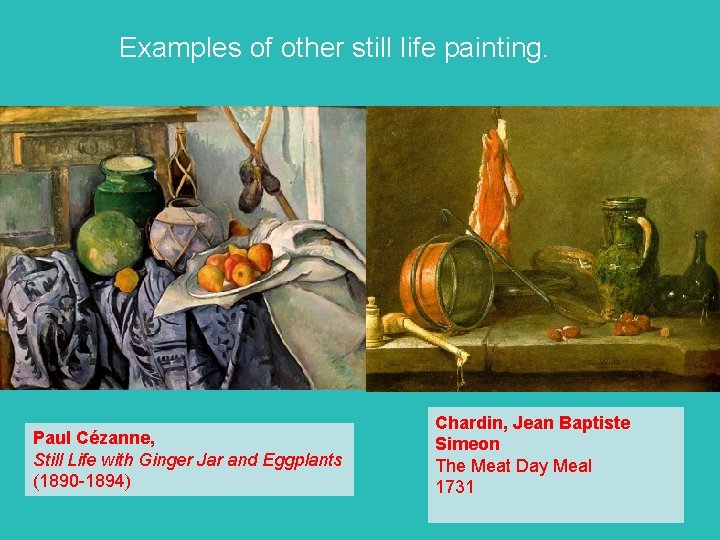 Examples of other still life painting.

Paul Cézanne,
Still Life with Ginger Jar and Eggplants
(1890-1894)

Chardin, Jean Baptiste Simeon
The Meat Day Meal
1731